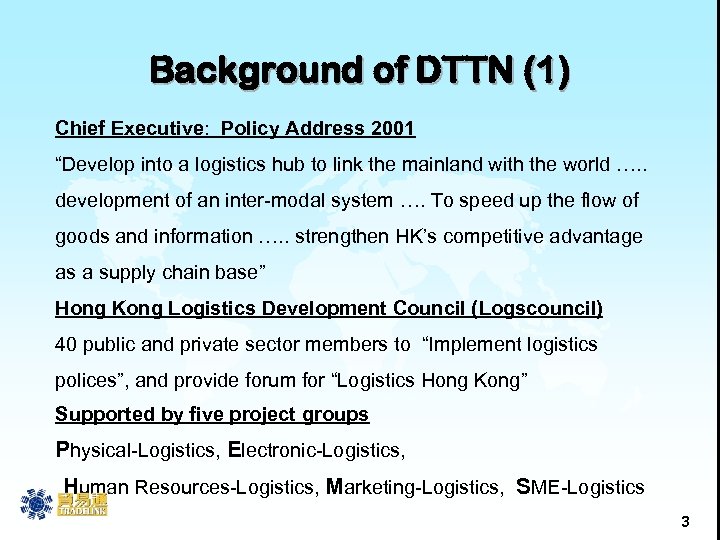 Background of DTTN (1)

Chief Executive: Policy Address 2001

"Develop into a logistics hub to link the mainland with the world ….. development of an inter-modal system …. To speed up the flow of goods and information ….. strengthen HK's competitive advantage as a supply chain base"

Hong Kong Logistics Development Council (Logscouncil)

40 public and private sector members to "Implement logistics polices", and provide forum for "Logistics Hong Kong"

Supported by five project groups

Physical-Logistics, Electronic-Logistics,

Human Resources-Logistics, Marketing-Logistics, SME-Logistics

貿易通 TRADELINK

3